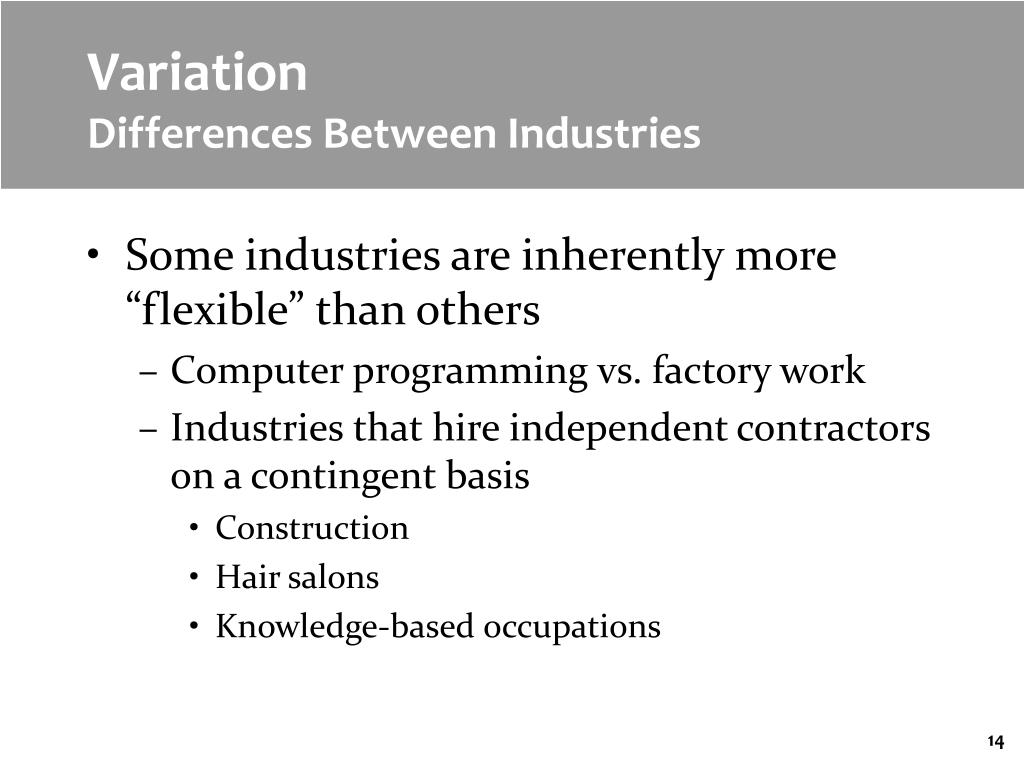 Variation
Differences Between Industries

• Some industries are inherently more “flexible” than others
– Computer programming vs. factory work
– Industries that hire independent contractors on a contingent basis
• Construction
• Hair salons
• Knowledge-based occupations

14